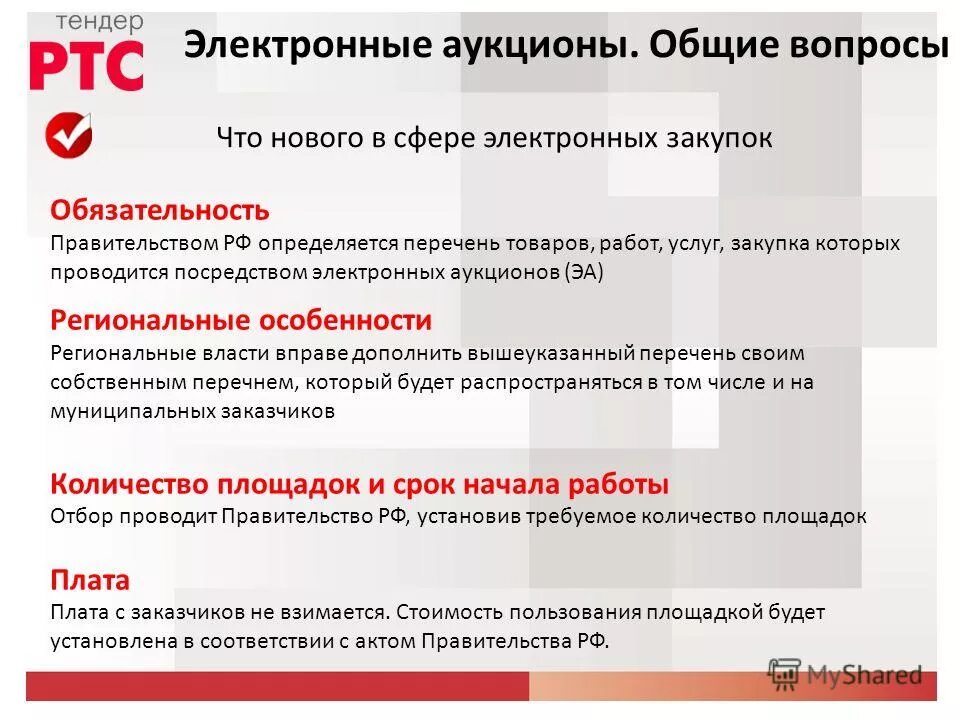 тендер
РТС

Электронные аукционы. Общие вопросы

Что нового в сфере электронных закупок

Обязательность
Правительством РФ определяется перечень товаров, работ, услуг, закупка которых проводится посредством электронных аукционов (ЭА)

Региональные особенности
Региональные власти вправе дополнить вышеуказанный перечень своим собственным перечнем, который будет распространяться в том числе и на муниципальных заказчиков

Количество площадок и срок начала работы
Отбор проводит Правительство РФ, установив требуемое количество площадок

Плата
Плата с заказчиков не взимается. Стоимость пользования площадкой будет установлена в соответствии с актом Правительства РФ.

MyShared